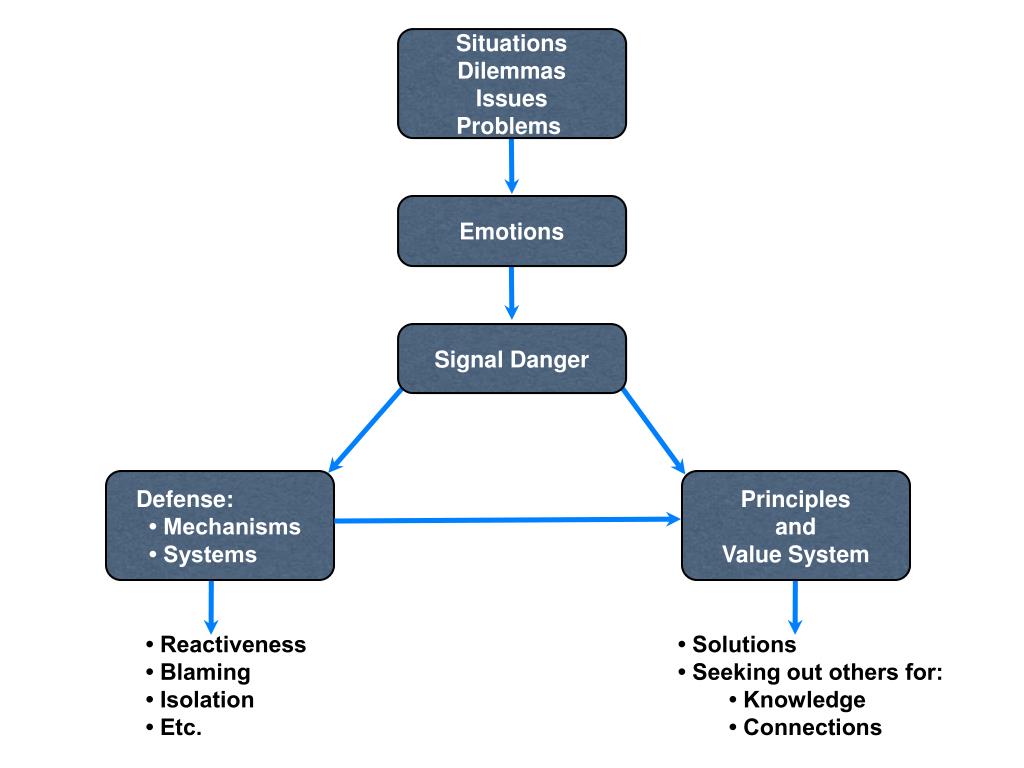 Situations
Dilemmas
Issues
Problems

Emotions

Signal Danger

Defense:
• Mechanisms
• Systems

Principles
and
Value System

• Reactiveness
• Blaming
• Isolation
• Etc.

• Solutions
• Seeking out others for:
• Knowledge
• Connections